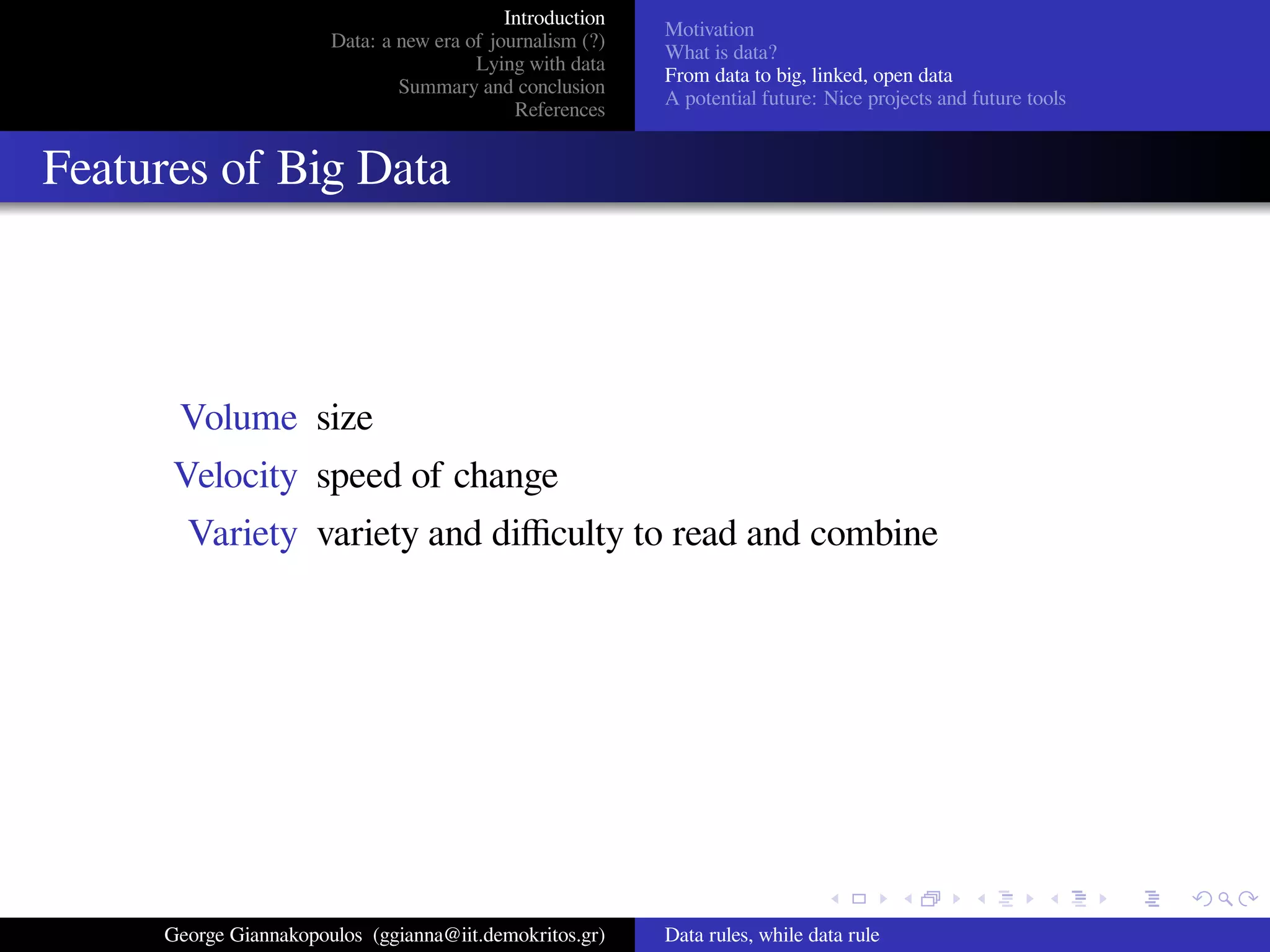 Introduction
Data: a new era of journalism (?)
Lying with data
Summary and conclusion
References

Motivation
What is data?
From data to big, linked, open data
A potential future: Nice projects and future tools

Features of Big Data

Volume size
Velocity speed of change
Variety variety and difficulty to read and combine

George Giannakopoulos (ggianna@iit.demokritos.gr)

Data rules, while data rule